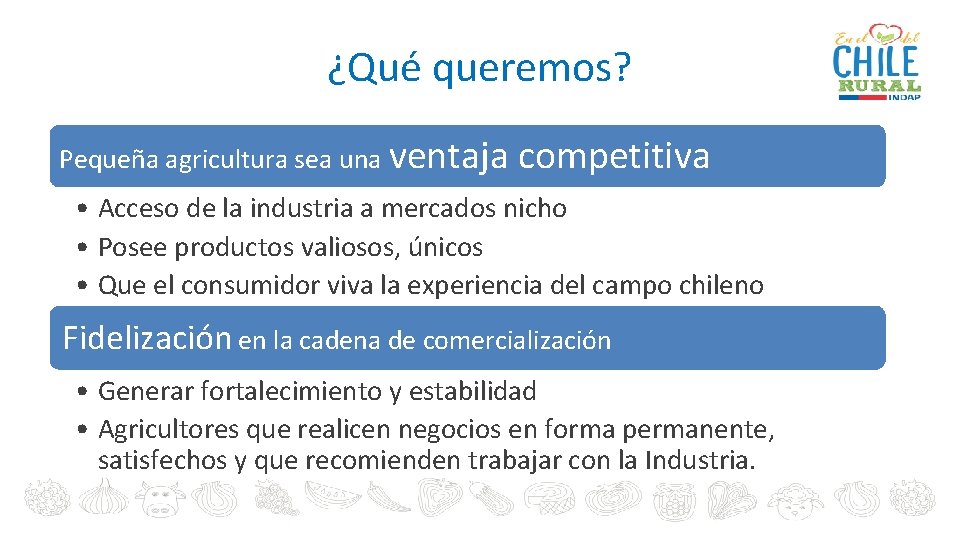 ¿Qué queremos?

En el del CHILE RURAL INDAP

Pequeña agricultura sea una ventaja competitiva

• Acceso de la industria a mercados nicho
• Posee productos valiosos, únicos
• Que el consumidor viva la experiencia del campo chileno

Fidelización en la cadena de comercialización

• Generar fortalecimiento y estabilidad
• Agricultores que realicen negocios en forma permanente, satisfechos y que recomienden trabajar con la Industria.